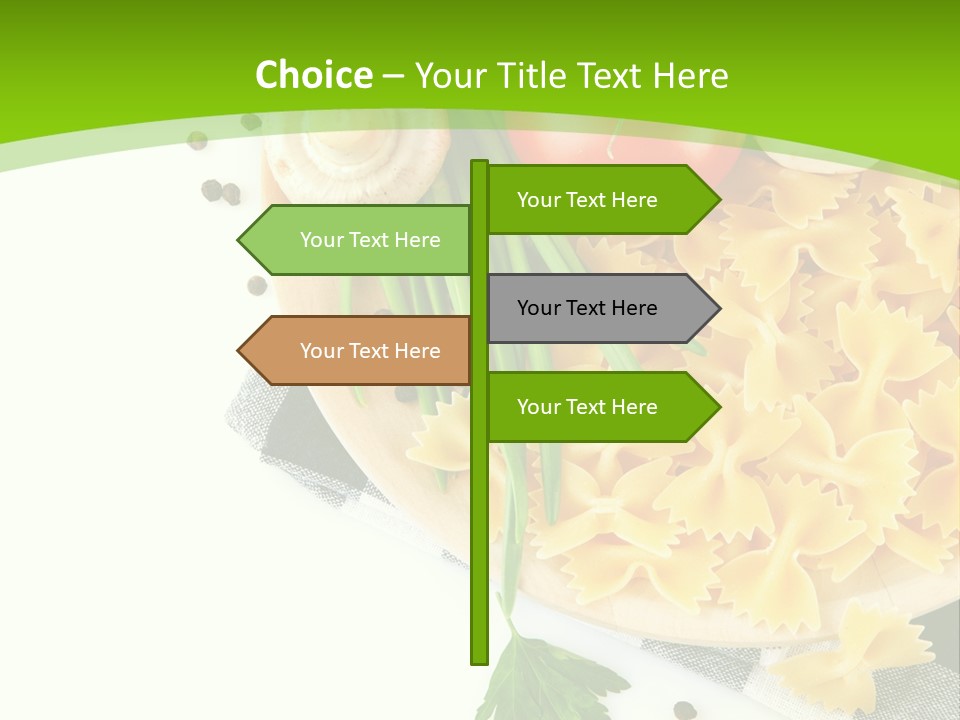 Choice – Your Title Text Here

Your Text Here

Your Text Here

Your Text Here

Your Text Here

Your Text Here